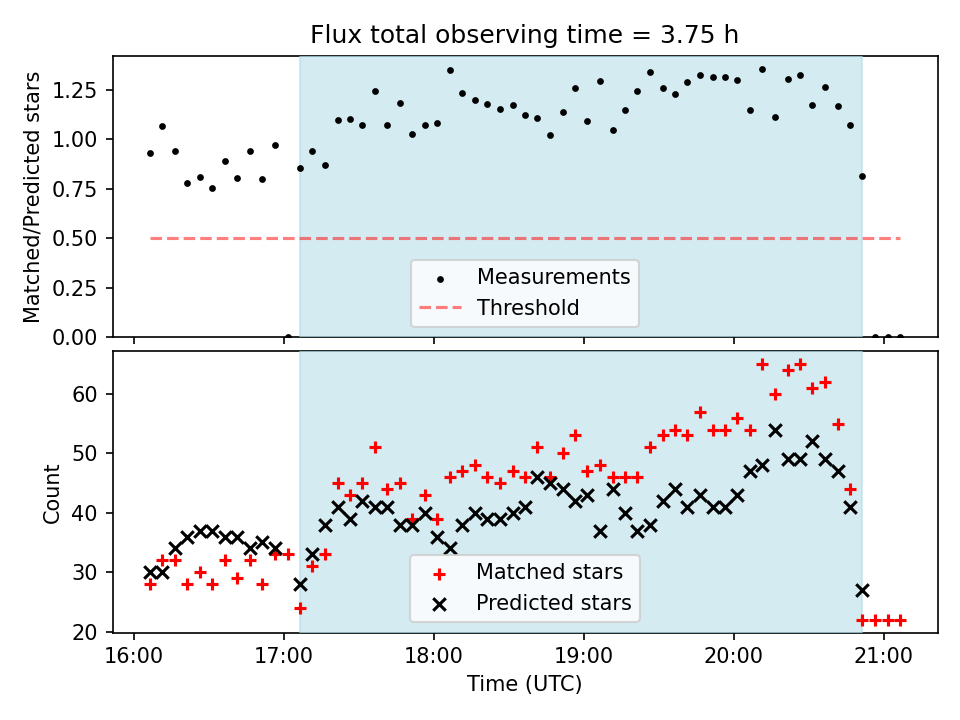 Flux total observing time = 3.75 h

Matched/Predicted stars

1.25
1.00
0.75
0.50
0.25
0.00

Measurements
Threshold

Count

60
50
40
30
20

Matched stars
Predicted stars

16:00
17:00
18:00
19:00
20:00
21:00

Time (UTC)